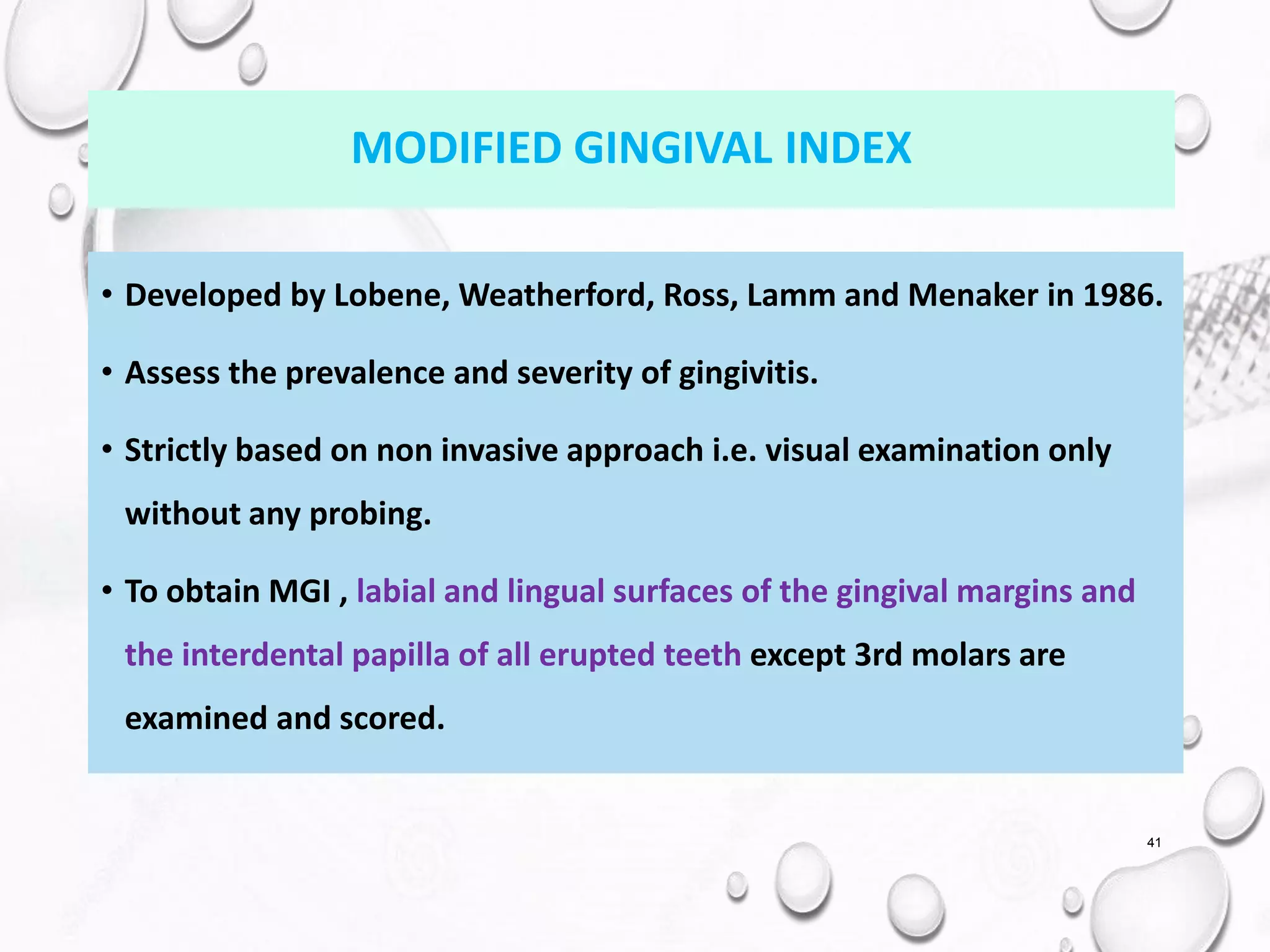 MODIFIED GINGIVAL INDEX

• Developed by Lobene, Weatherford, Ross, Lamm and Menaker in 1986.

• Assess the prevalence and severity of gingivitis.

• Strictly based on non invasive approach i.e. visual examination only without any probing.

• To obtain MGI , labial and lingual surfaces of the gingival margins and the interdental papilla of all erupted teeth except 3rd molars are examined and scored.

41